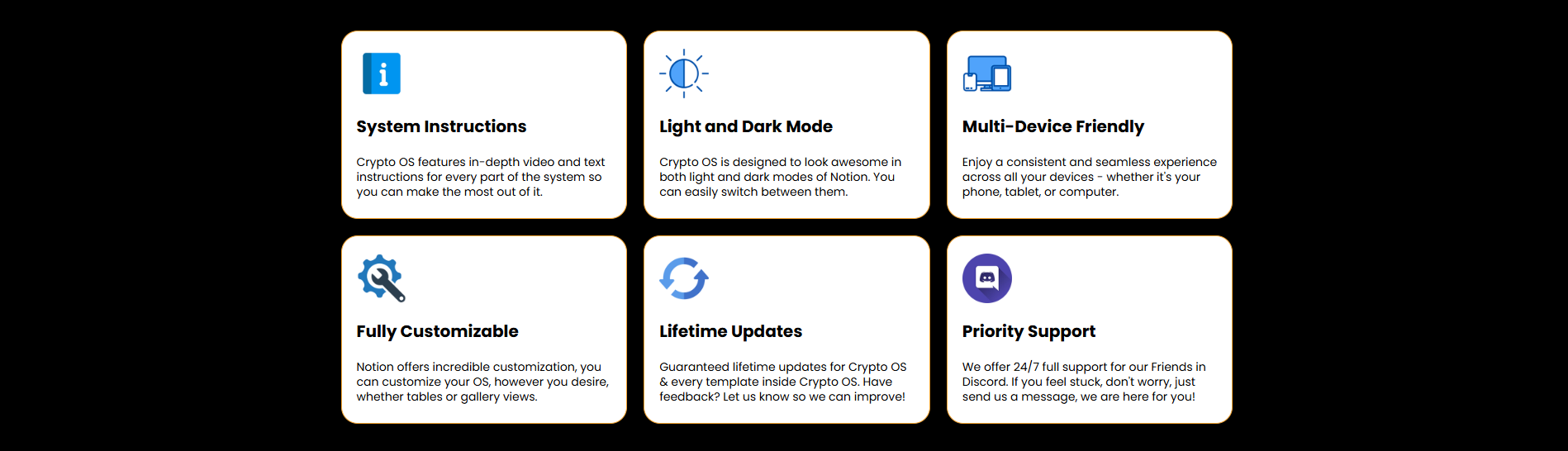 System Instructions

Crypto OS features in-depth video and text instructions for every part of the system so you can make the most out of it.

Light and Dark Mode

Crypto OS is designed to look awesome in both light and dark modes of Notion. You can easily switch between them.

Multi-Device Friendly

Enjoy a consistent and seamless experience across all your devices - whether it's your phone, tablet, or computer.

Fully Customizable

Notion offers incredible customization, you can customize your OS, however you desire, whether tables or gallery views.

Lifetime Updates

Guaranteed lifetime updates for Crypto OS & every template inside Crypto OS. Have feedback? Let us know so we can improve!

Priority Support

We offer 24/7 full support for our Friends in Discord. If you feel stuck, don't worry, just send us a message, we are here for you!